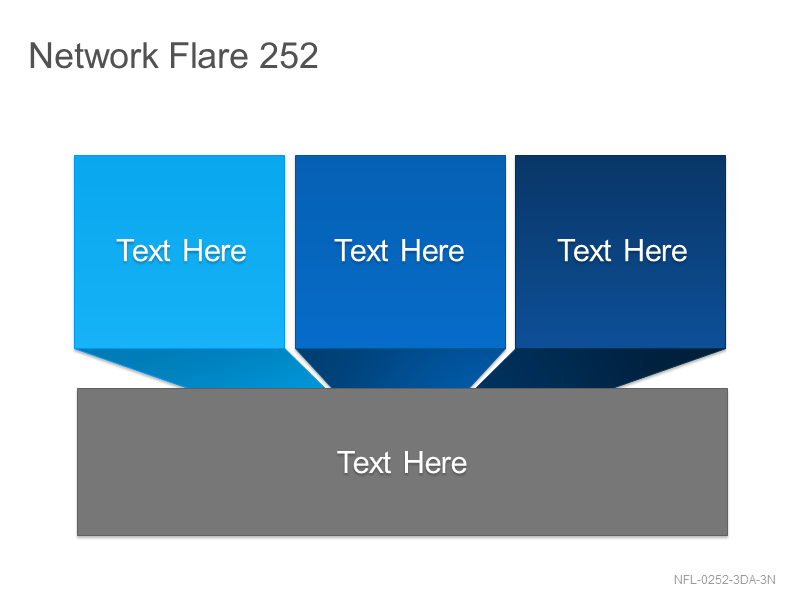 Network Flare 252

Text Here

Text Here

Text Here

Text Here

NFL-0252-3DA-3N